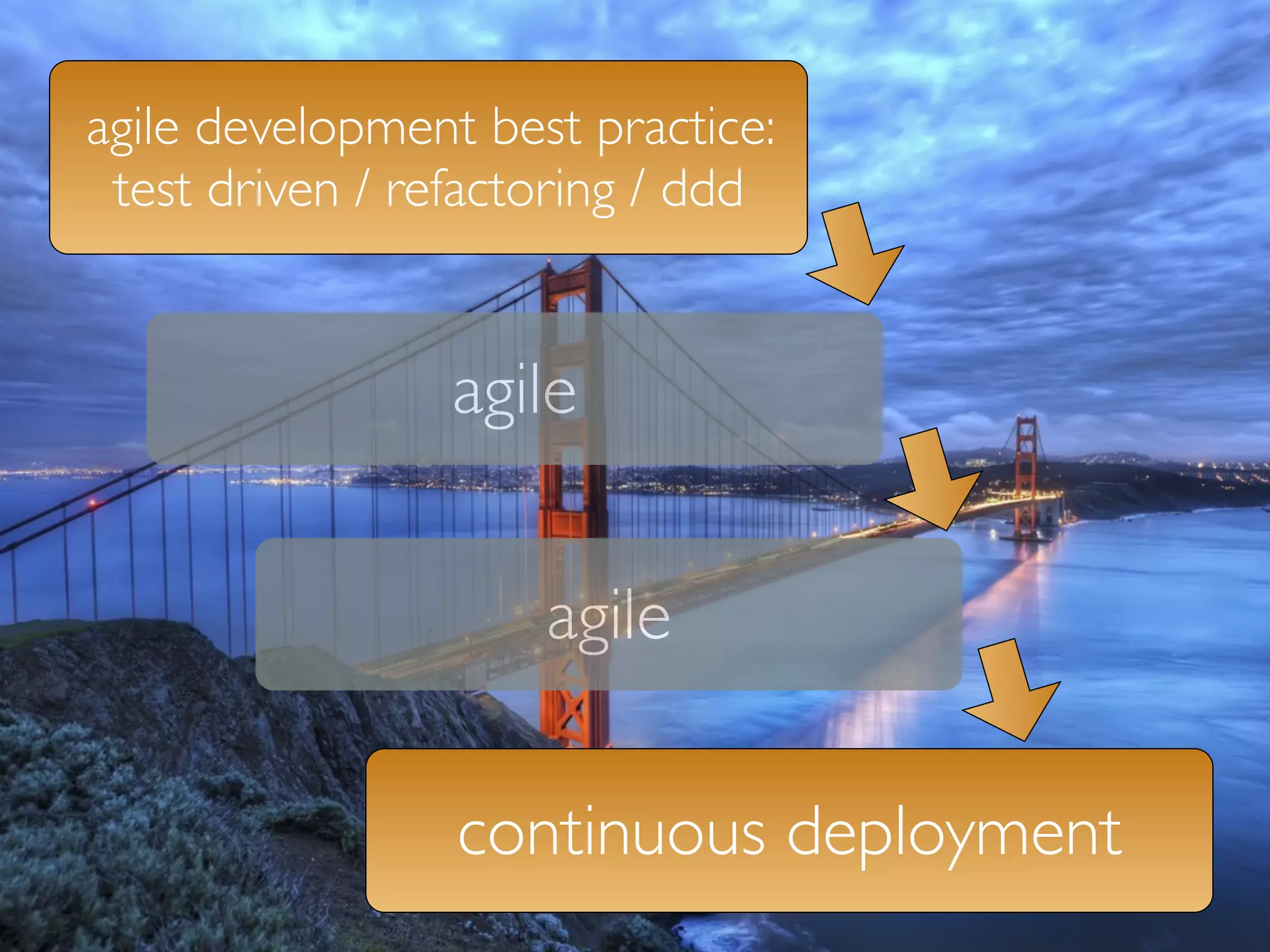 agile development best practice: test driven / refactoring / ddd

agile

agile

continuous deployment